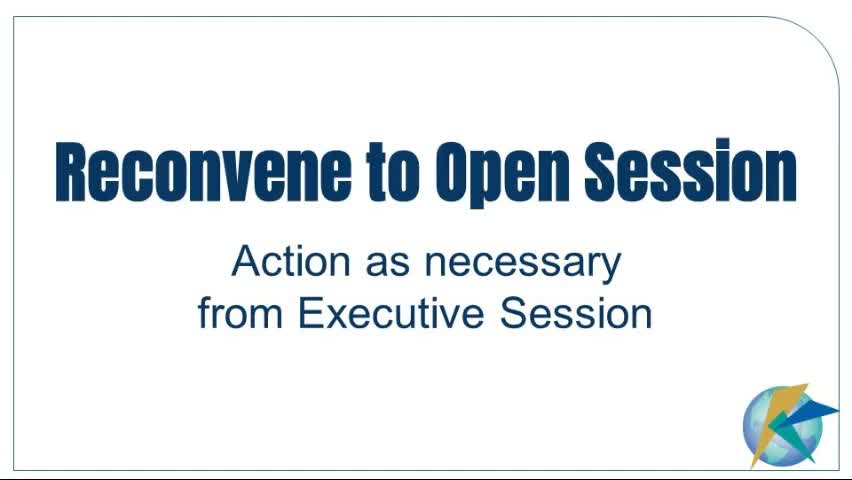 Reconvene to Open Session

Action as necessary
from Executive Session